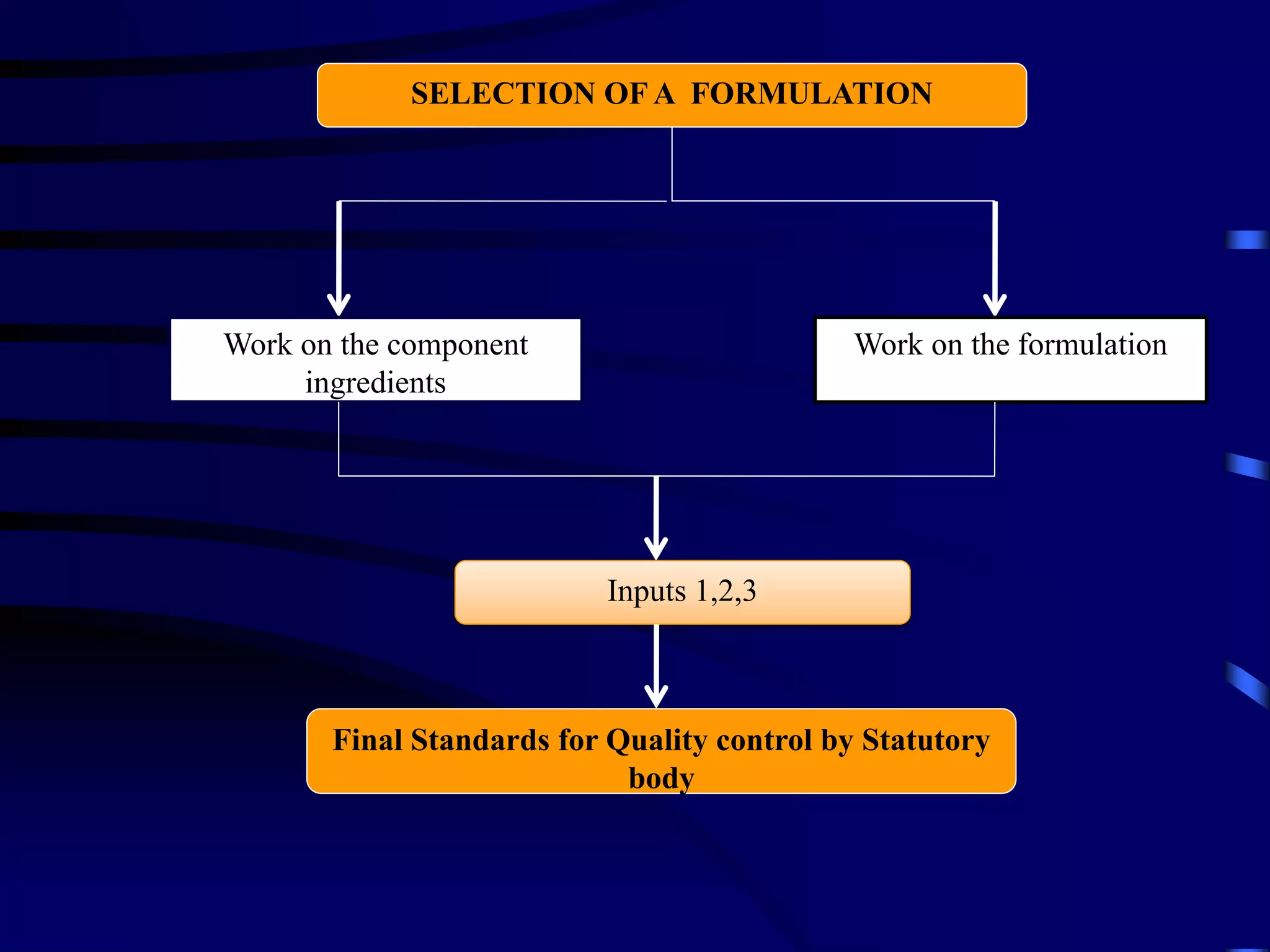 SELECTION OF A FORMULATION

Work on the component ingredients

Work on the formulation

Inputs 1,2,3

Final Standards for Quality control by Statutory body